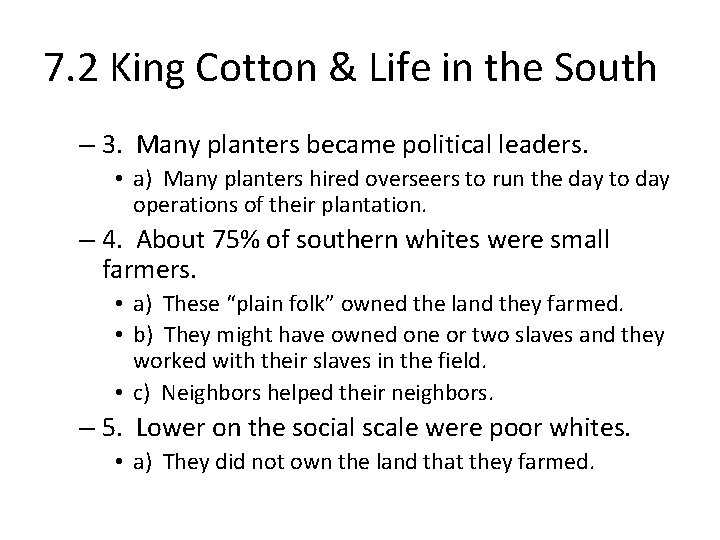 7.2 King Cotton & Life in the South

– 3. Many planters became political leaders.

• a) Many planters hired overseers to run the day to day operations of their plantation.

– 4. About 75% of southern whites were small farmers.

• a) These “plain folk” owned the land they farmed.

• b) They might have owned one or two slaves and they worked with their slaves in the field.

• c) Neighbors helped their neighbors.

– 5. Lower on the social scale were poor whites.

• a) They did not own the land that they farmed.